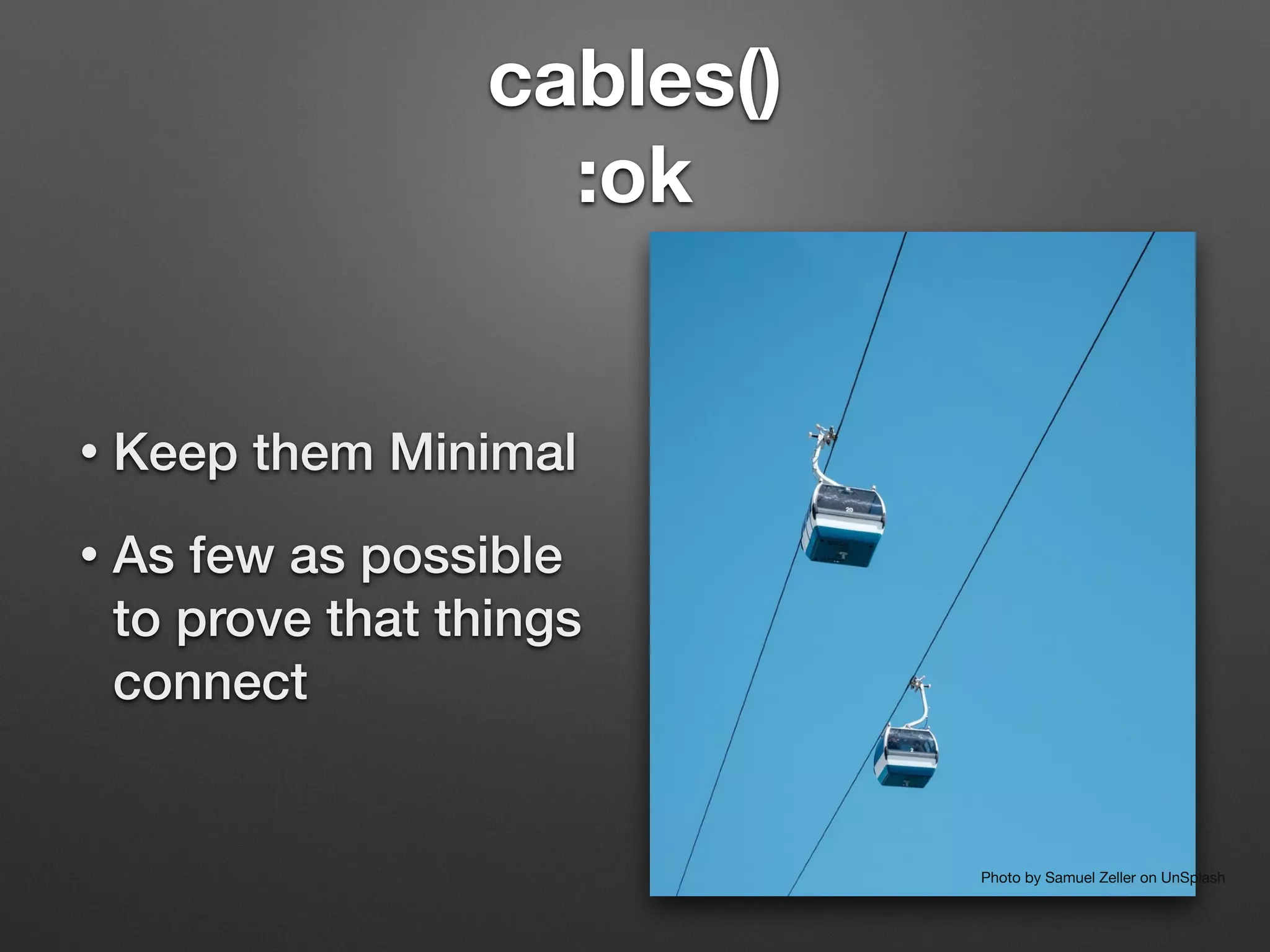 cables()
:ok

• Keep them Minimal

• As few as possible to prove that things connect

20

Photo by Samuel Zeller on UnSplash